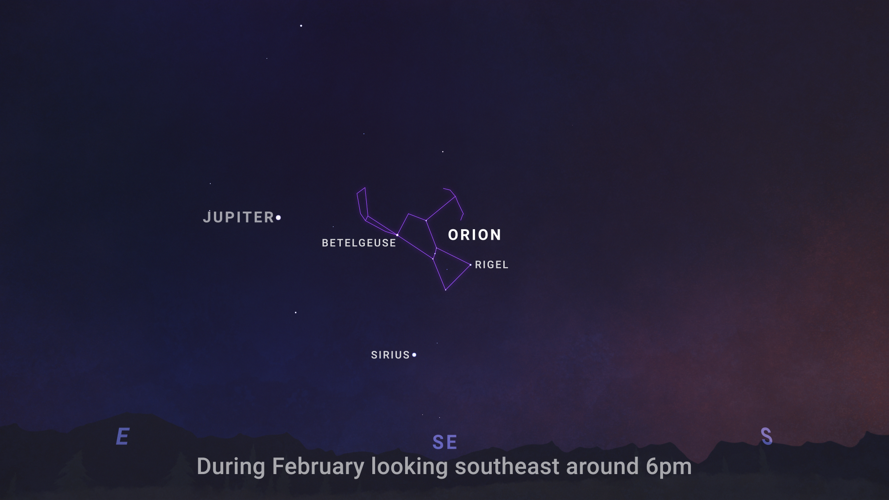 JUPITER
BETELGEUSE
ORION
RIGEL
SIRIUS
E
SE
S
During February looking southeast around 6pm